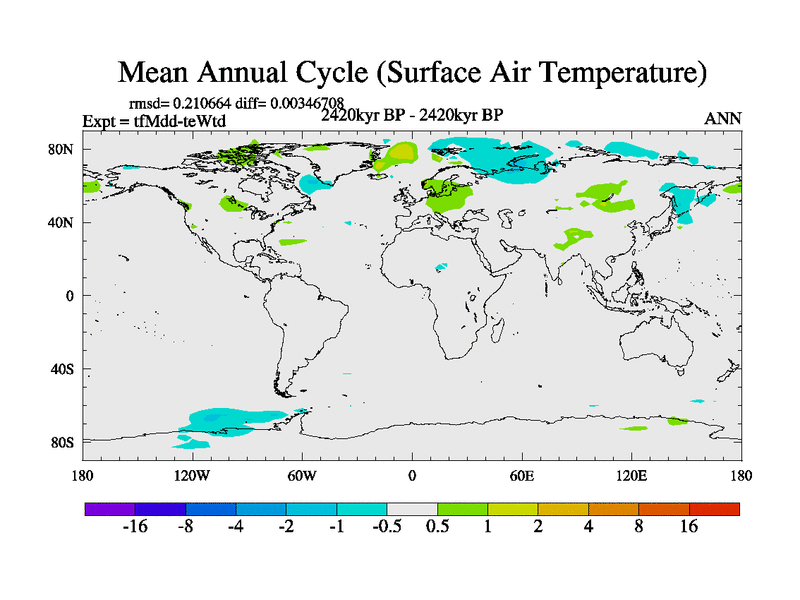 Mean Annual Cycle (Surface Air Temperature)

rmsd= 0.210664 diff= 0.00346708
Expt = tfMdd-teWtd
2420kyr BP - 2420kyr BP
ANN

80N
40N
0
40S
80S

180
120W
60W
0
60E
120E
180

-16 -8 -4 -2 -1 -0.5 0.5 1 2 4 8 16